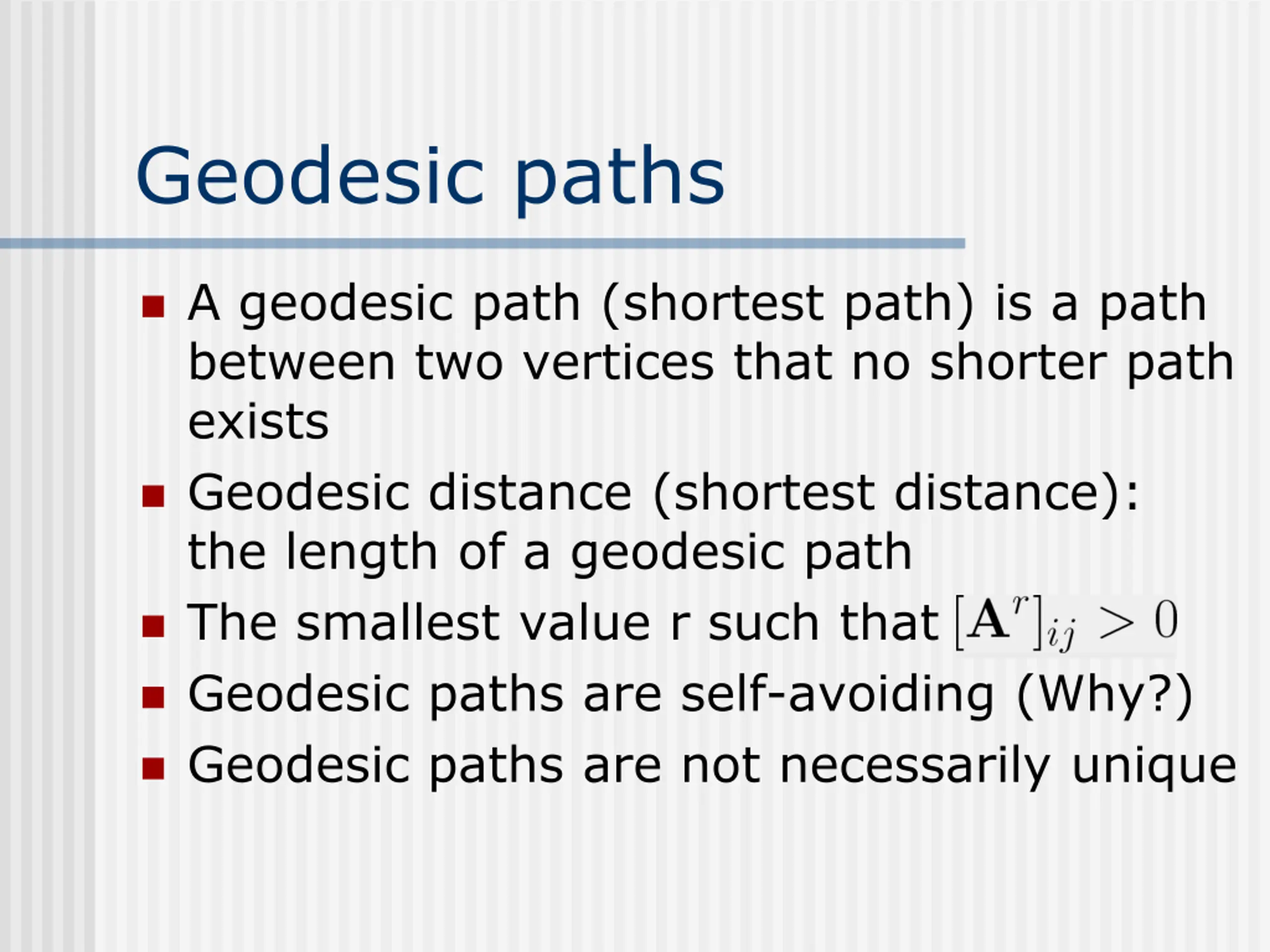 Geodesic paths

- A geodesic path (shortest path) is a path between two vertices that no shorter path exists
- Geodesic distance (shortest distance): the length of a geodesic path
- The smallest value r such that $[\mathbf{A}^r]_{ij} > 0$
- Geodesic paths are self-avoiding (Why?)
- Geodesic paths are not necessarily unique